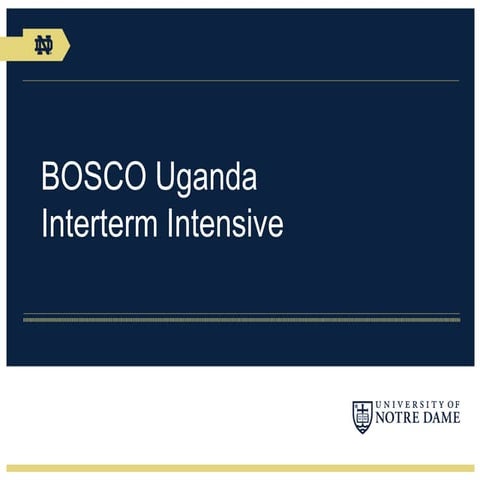 ND

BOSCO Uganda
Interterm Intensive

UNIVERSITY OF
NOTRE DAME